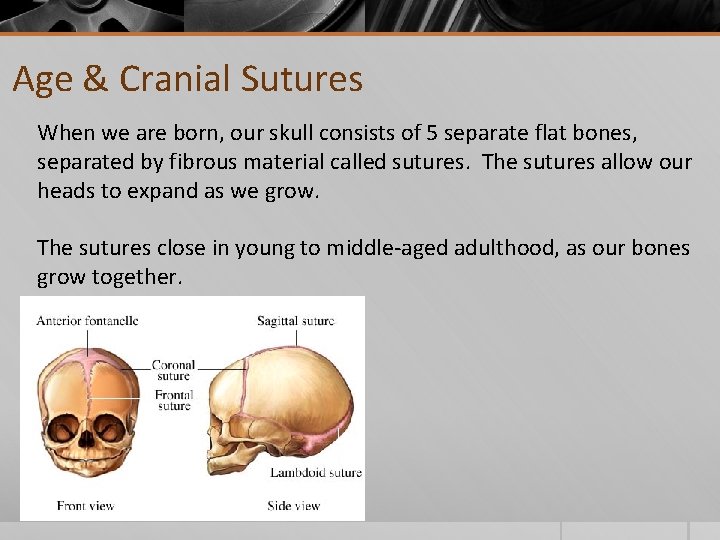 Age & Cranial Sutures

When we are born, our skull consists of 5 separate flat bones, separated by fibrous material called sutures. The sutures allow our heads to expand as we grow.

The sutures close in young to middle-aged adulthood, as our bones grow together.

Anterior fontanelle

Sagittal suture

Coronal suture

Frontal suture

Lambdoid suture

Front view

Side view